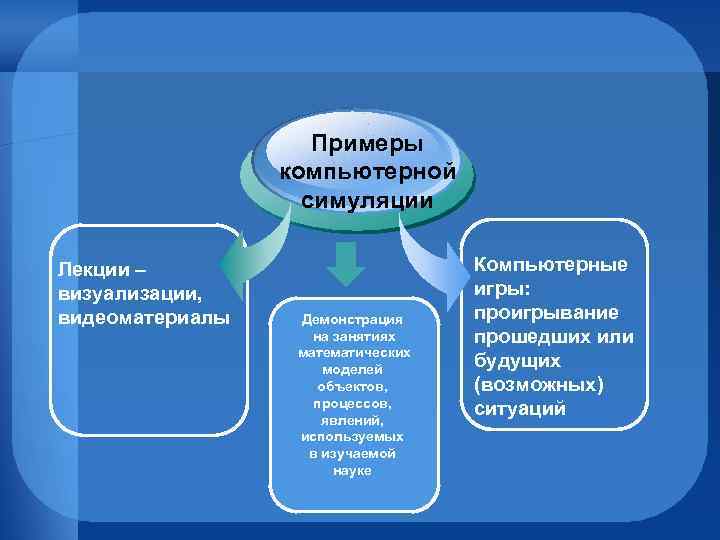 Примеры компьютерной симуляции

Лекции – визуализации, видеоматериалы

Демонстрация на занятиях математических моделей объектов, процессов, явлений, используемых в изучаемой науке

Компьютерные игры: проигрывание прошедших или будущих (возможных) ситуаций